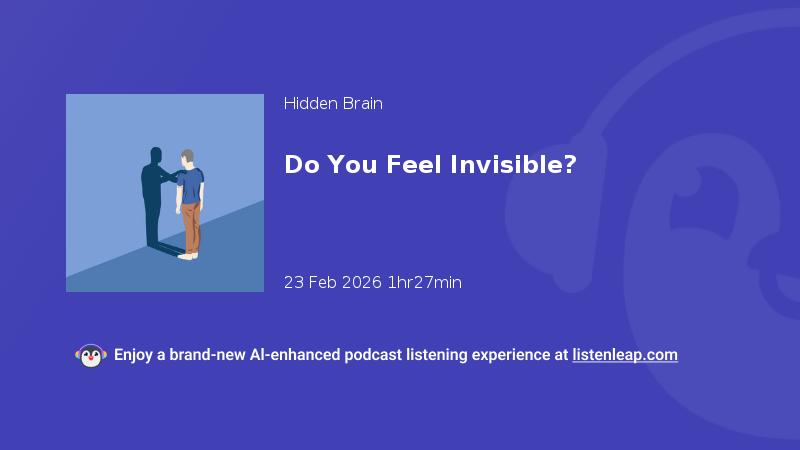 Hidden Brain

Do You Feel Invisible?

23 Feb 2026 1hr27min

Enjoy a brand-new AI-enhanced podcast listening experience at listenleap.com